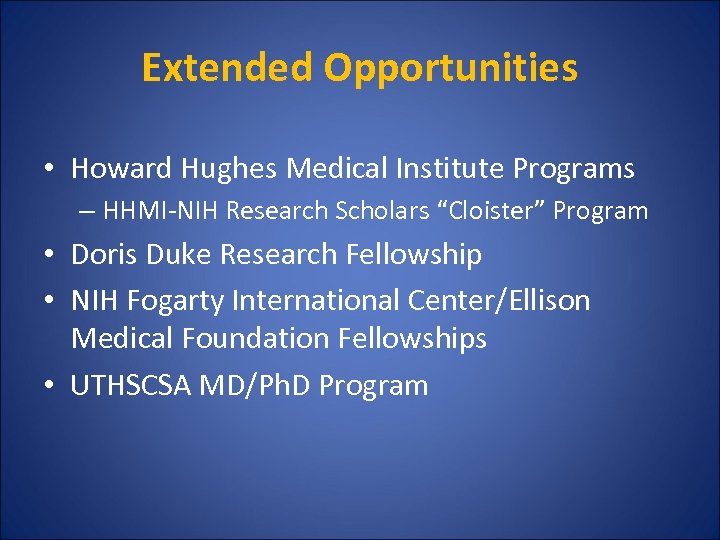 Extended Opportunities

• Howard Hughes Medical Institute Programs
  – HHMI-NIH Research Scholars “Cloister” Program
• Doris Duke Research Fellowship
• NIH Fogarty International Center/Ellison Medical Foundation Fellowships
• UTHSCSA MD/PhD Program